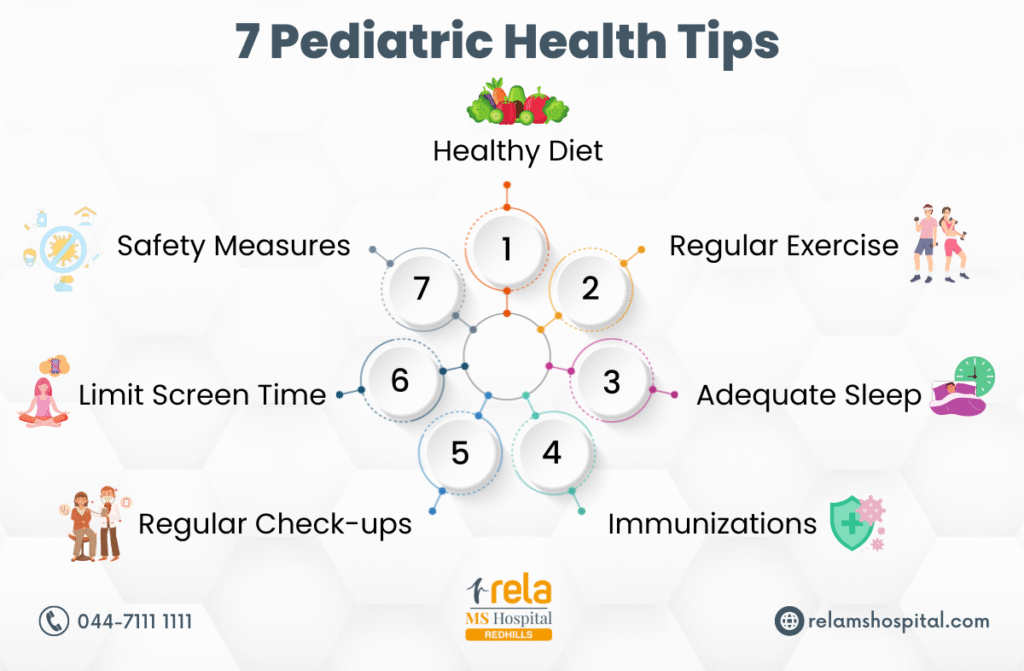 7 Pediatric Health Tips

Healthy Diet

1

Regular Exercise

2

Adequate Sleep

3

Immunizations

4

Regular Check-ups

5

Limit Screen Time

6

Safety Measures

7

044-7111 1111

rela
MS Hospital
REDHILLS

relamshospital.com